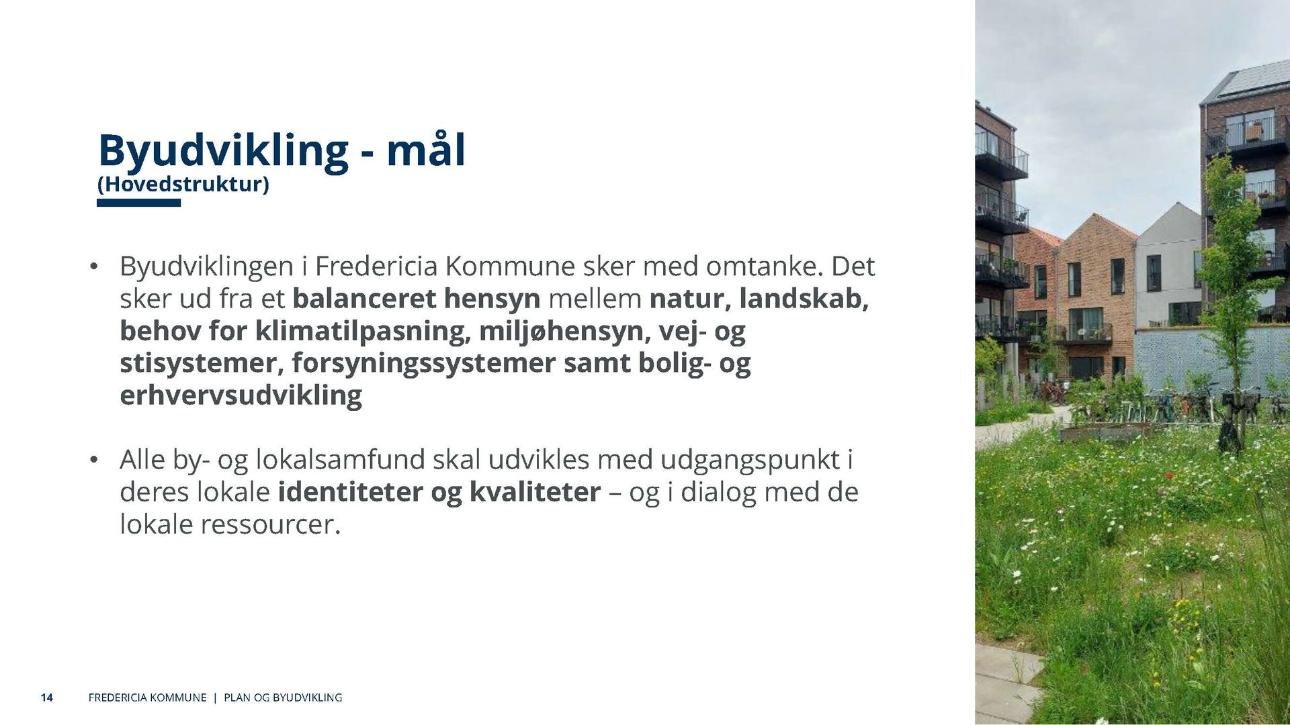 Byudvikling - mål
(Hovedstruktur)

• Byudviklingen i Fredericia Kommune sker med omtanke. Det sker ud fra et balanceret hensyn mellem natur, landskab, behov for klimatilpasning, miljøhensyn, vej- og stisystemer, forsyningssystemer samt bolig- og erhvervsudvikling

• Alle by- og lokalsamfund skal udvikles med udgangspunkt i deres lokale identiteter og kvaliteter – og i dialog med de lokale ressourcer.

14 FREDERICIA KOMMUNE | PLAN OG BYUDVIKLING